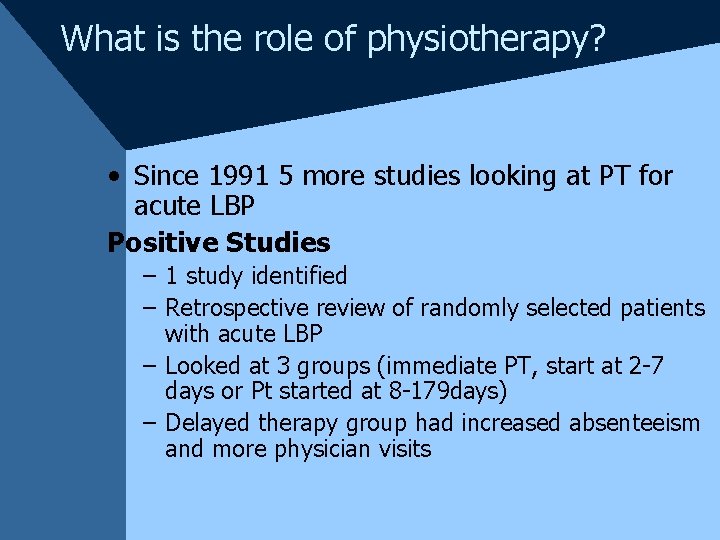 What is the role of physiotherapy?

• Since 1991 5 more studies looking at PT for acute LBP

Positive Studies

– 1 study identified
– Retrospective review of randomly selected patients with acute LBP
– Looked at 3 groups (immediate PT, start at 2-7 days or Pt started at 8-179days)
– Delayed therapy group had increased absenteeism and more physician visits